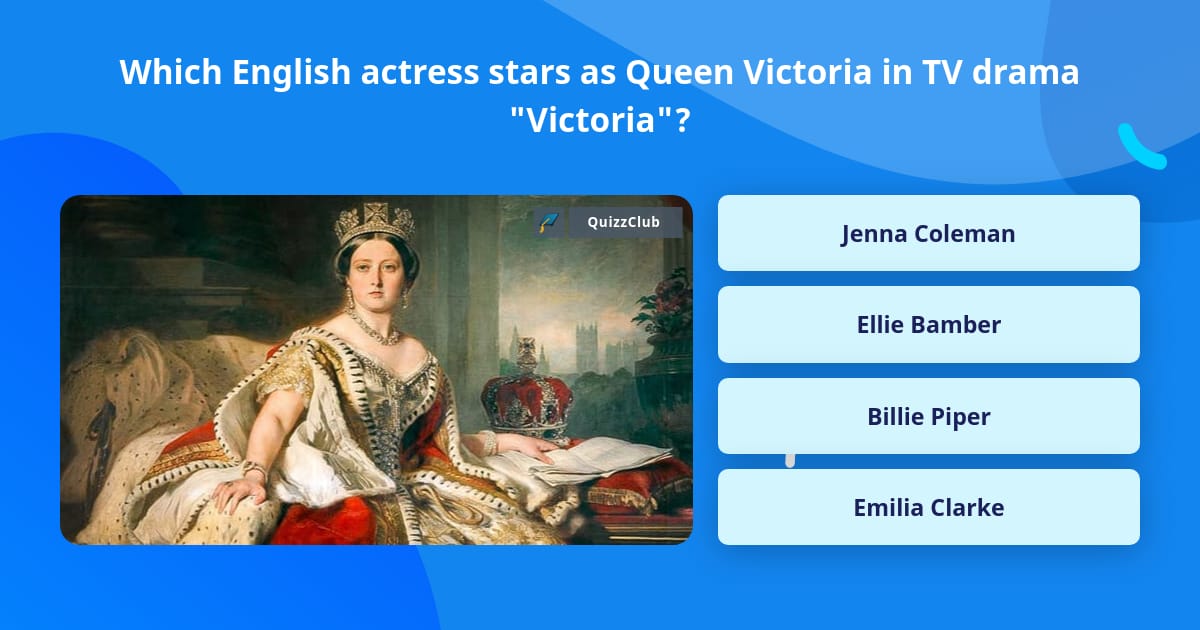 Which English actress stars as Queen Victoria in TV drama "Victoria"?

QuizzClub

Jenna Coleman

Ellie Bamber

Billie Piper

Emilia Clarke